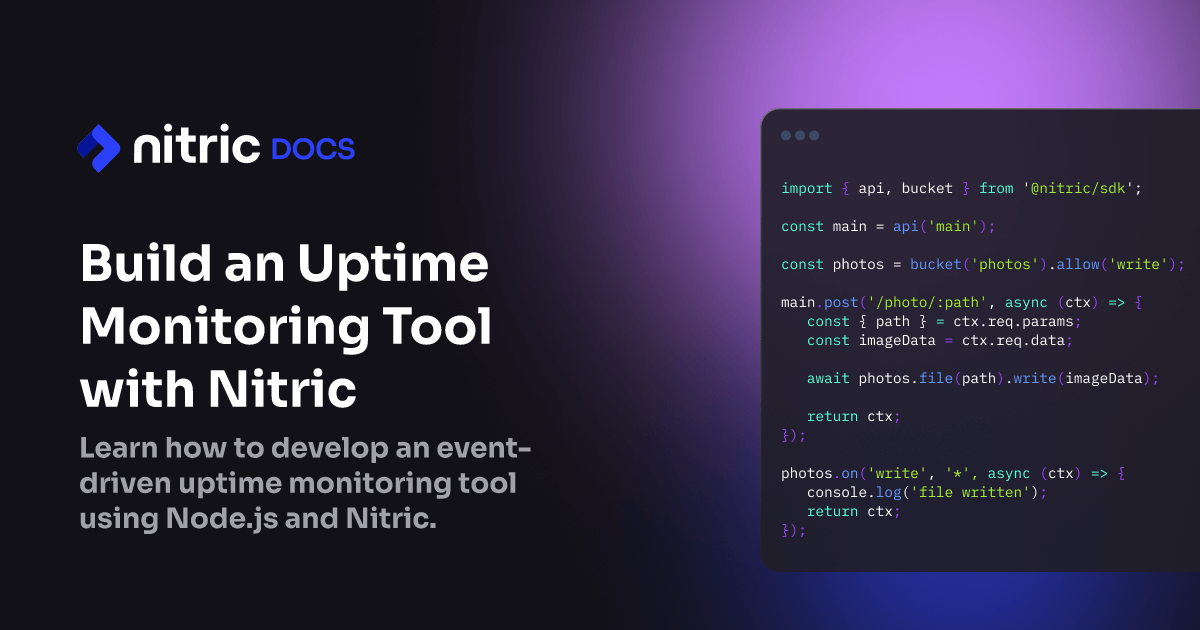 nitric DOCS

Build an Uptime Monitoring Tool with Nitric

Learn how to develop an event-driven uptime monitoring tool using Node.js and Nitric.

import { api, bucket } from '@nitric/sdk';

const main = api('main');

const photos = bucket('photos').allow('write');

main.post('/photo/:path', async (ctx) => {
  const { path } = ctx.req.params;
  const imageData = ctx.req.data;

  await photos.file(path).write(imageData);

  return ctx;
});

photos.on('write', '*', async (ctx) => {
  console.log('file written');
  return ctx;
});